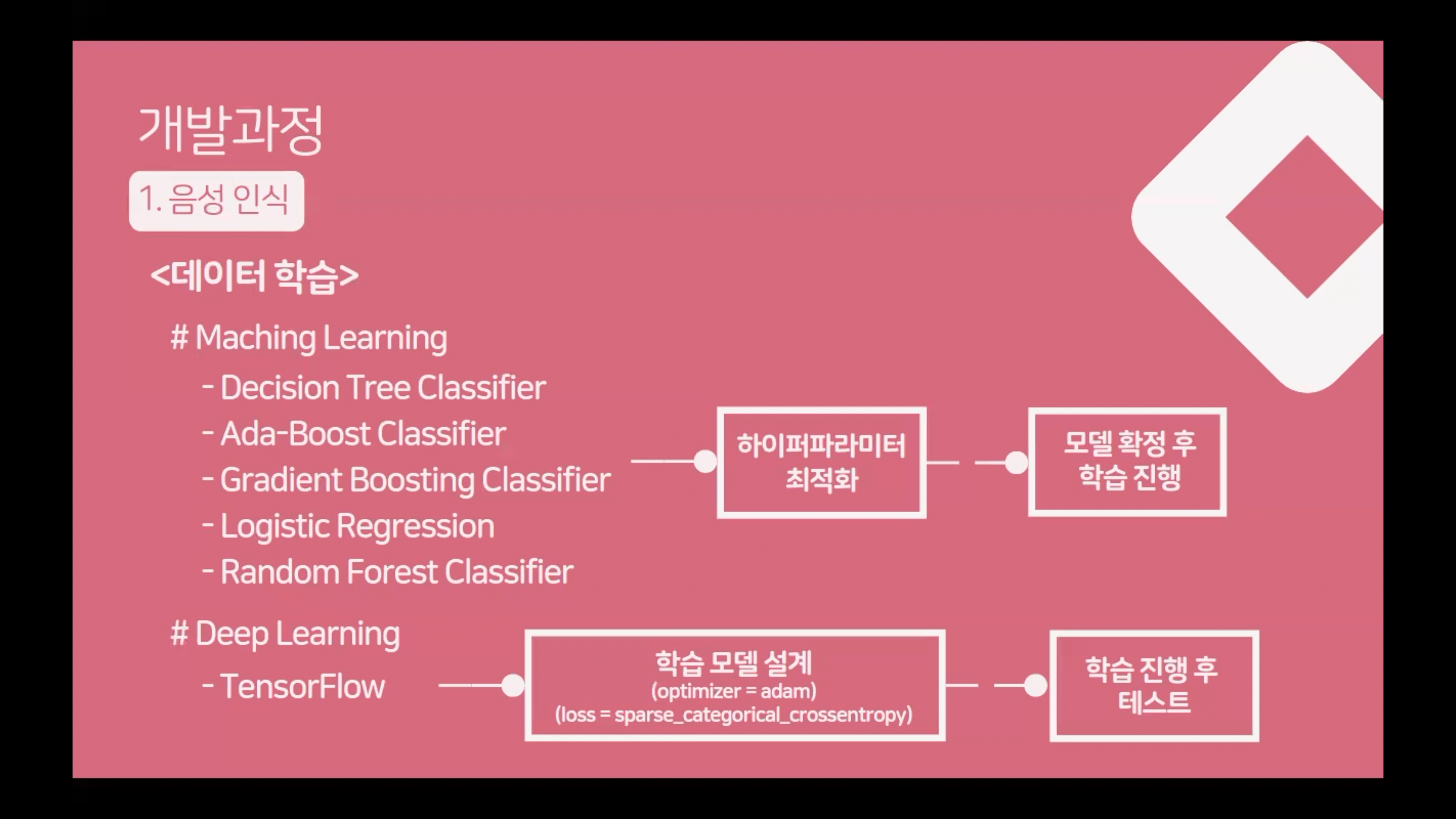 개발과정

1. 음성 인식

<데이터 학습>

# Maching Learning

- Decision Tree Classifier
- Ada-Boost Classifier
- Gradient Boosting Classifier
- Logistic Regression
- Random Forest Classifier

하이퍼파라미터 최적화

모델 확정 후 학습 진행

# Deep Learning

- TensorFlow

학습 모델 설계
(optimizer = adam)
(loss = sparse_categorical_crossentropy)

학습 진행 후 테스트